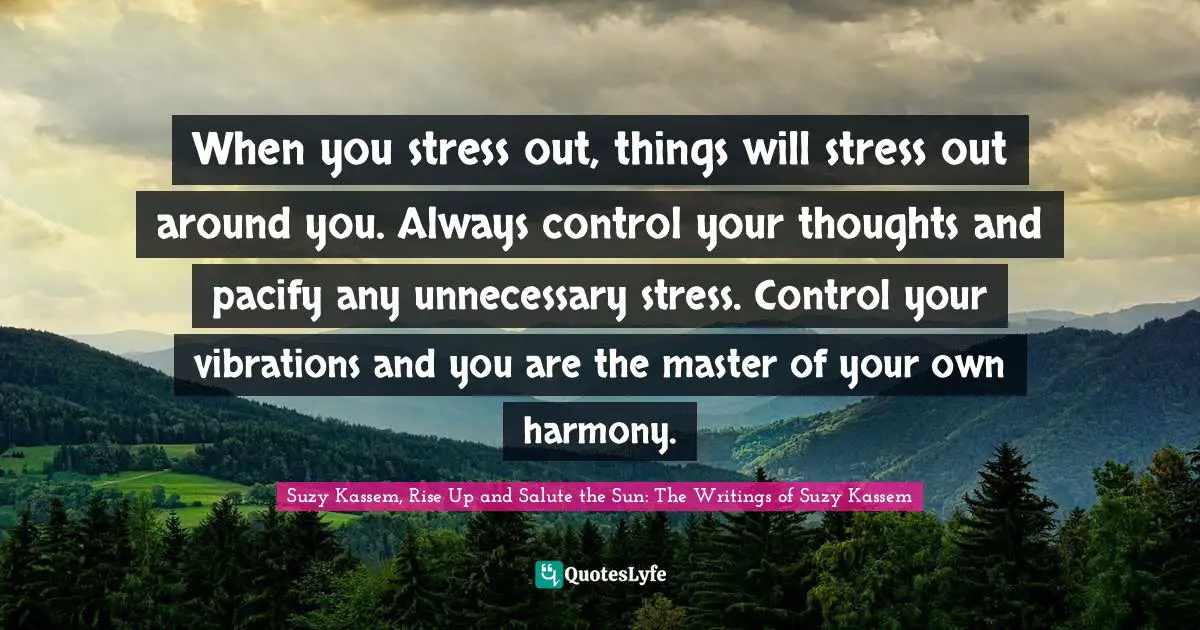 When you stress out, things will stress out around you. Always control your thoughts and pacify any unnecessary stress. Control your vibrations and you are the master of your own harmony.

Suzy Kassem, Rise Up and Salute the Sun: The Writings of Suzy Kassem

QuotesLyfe